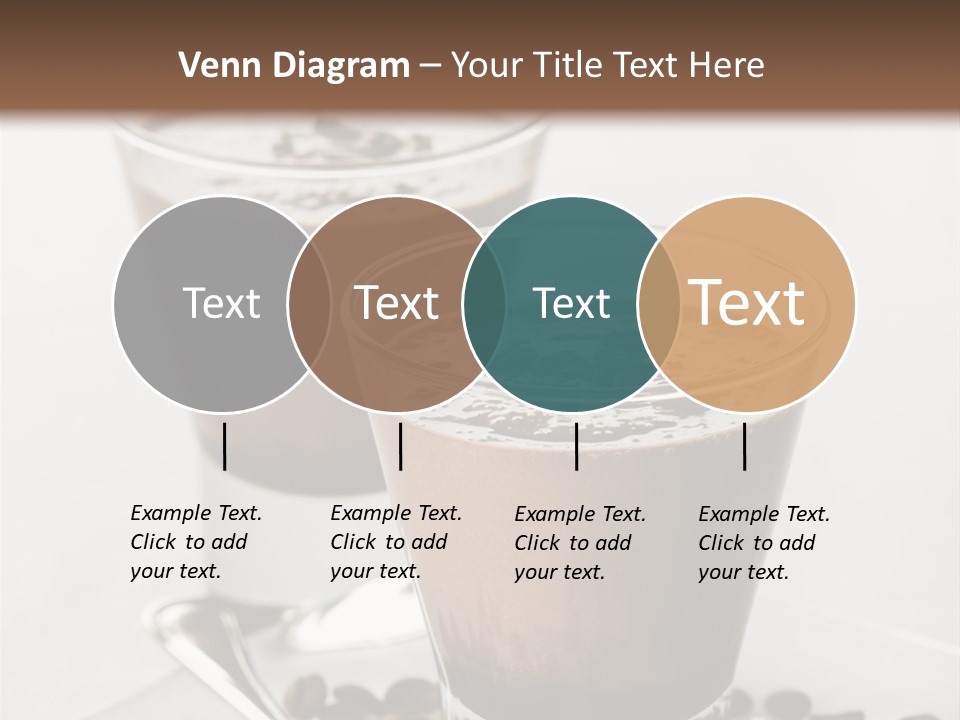 Venn Diagram – Your Title Text Here

Text

Text

Text

Text

Example Text. Click to add your text.

Example Text. Click to add your text.

Example Text. Click to add your text.

Example Text. Click to add your text.